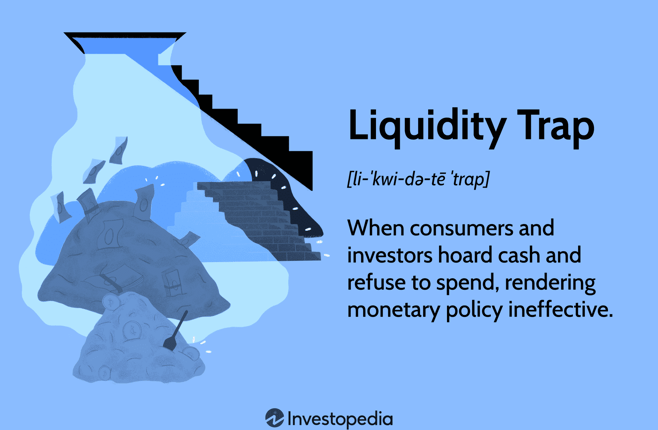 Liquidity Trap

[li-ˈkwi-də-tē ˈtrap]

When consumers and investors hoard cash and refuse to spend, rendering monetary policy ineffective.

Investopedia